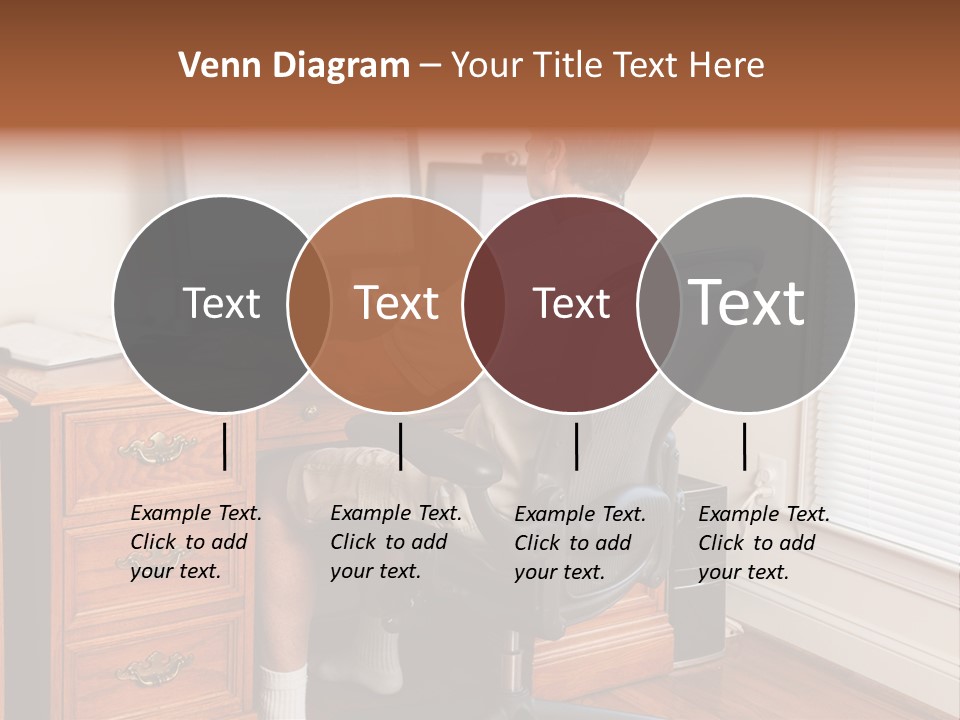 Venn Diagram – Your Title Text Here

Text

Text

Text

Text

Example Text. Click to add your text.

Example Text. Click to add your text.

Example Text. Click to add your text.

Example Text. Click to add your text.